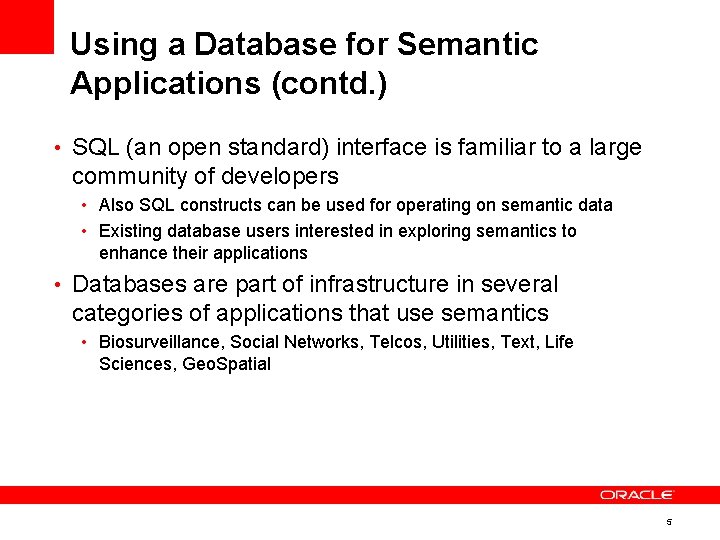 Using a Database for Semantic Applications (contd.)

• SQL (an open standard) interface is familiar to a large community of developers

• Also SQL constructs can be used for operating on semantic data

• Existing database users interested in exploring semantics to enhance their applications

• Databases are part of infrastructure in several categories of applications that use semantics

• Biosurveillance, Social Networks, Telcos, Utilities, Text, Life Sciences, GeoSpatial

ORACLE

5